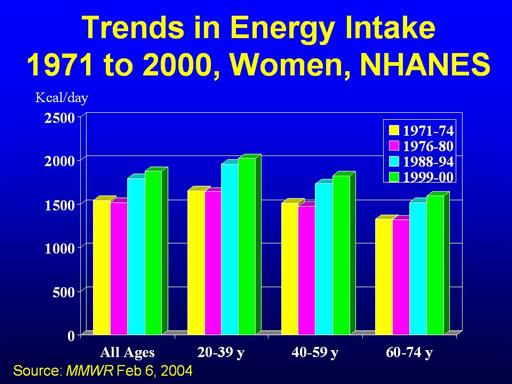 Trends in Energy Intake
1971 to 2000, Women, NHANES

Kcal/day

2500
2000
1500
1000
500
0

1971-74
1976-80
1988-94
1999-00

All Ages
20-39 y
40-59 y
60-74 y

Source: MMWR Feb 6, 2004